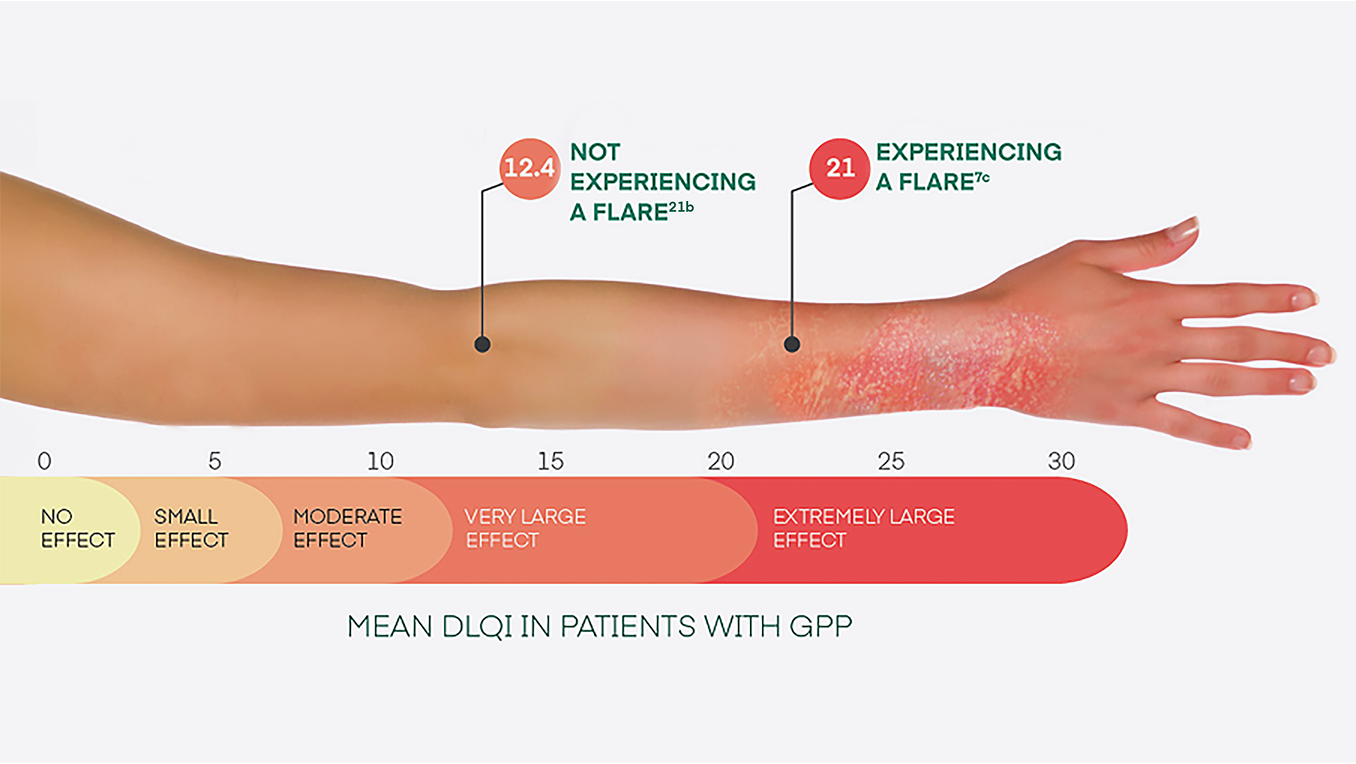 12.4 NOT EXPERIENCING A FLARE$^{21b}$

21 EXPERIENCING A FLARE$^{7c}$

0 5 10 15 20 25 30

NO EFFECT

SMALL EFFECT

MODERATE EFFECT

VERY LARGE EFFECT

EXTREMELY LARGE EFFECT

MEAN DLQI IN PATIENTS WITH GPP